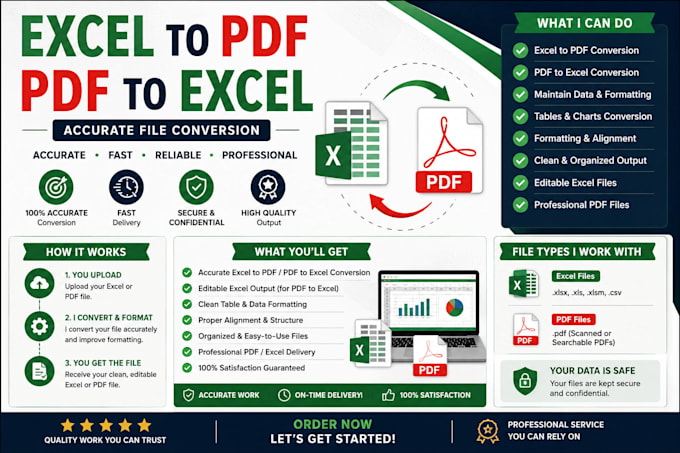 EXCEL TO PDF
PDF TO EXCEL

ACCURATE FILE CONVERSION

ACCURATE • FAST • RELIABLE • PROFESSIONAL

100% ACCURATE Conversion

FAST Delivery

SECURE & CONFIDENTIAL

HIGH QUALITY Output

X

PDF

WHAT I CAN DO

Excel to PDF Conversion
PDF to Excel Conversion
Maintain Data & Formatting
Tables & Charts Conversion
Formatting & Alignment
Clean & Organized Output
Editable Excel Files
Professional PDF Files

HOW IT WORKS

1. YOU UPLOAD
Upload your Excel or PDF file.

2. I CONVERT & FORMAT
I convert your file accurately and improve formatting.

3. YOU GET THE FILE
Receive your clean, editable Excel or PDF file.

WHAT YOU'LL GET

Accurate Excel to PDF / PDF to Excel Conversion
Editable Excel Output (for PDF to Excel)
Clean Table & Data Formatting
Proper Alignment & Structure
Organized & Easy-to-Use Files
Professional PDF / Excel Delivery
100% Satisfaction Guaranteed

X

PDF

ACCURATE WORK
ON-TIME DELIVERY!
100% SATISFACTION

FILE TYPES I WORK WITH

X
Excel Files
.xlsx, .xls, .xlsm, .csv

PDF
PDF Files
.pdf (Scanned or Searchable PDFs)

YOUR DATA IS SAFE
Your files are kept secure and confidential.

QUALITY WORK YOU CAN TRUST

ORDER NOW
LET'S GET STARTED!

PROFESSIONAL SERVICE
YOU CAN RELY ON